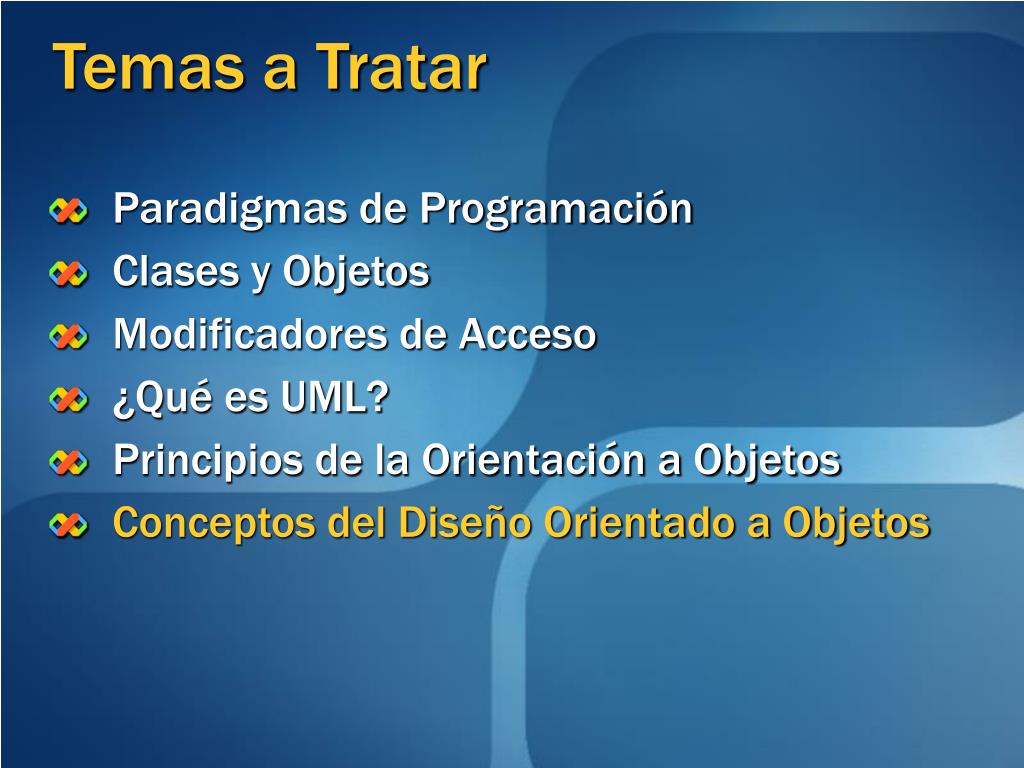 Temas a Tratar

Paradigmas de Programación
Clases y Objetos
Modificadores de Acceso
¿Qué es UML?
Principios de la Orientación a Objetos
Conceptos del Diseño Orientado a Objetos